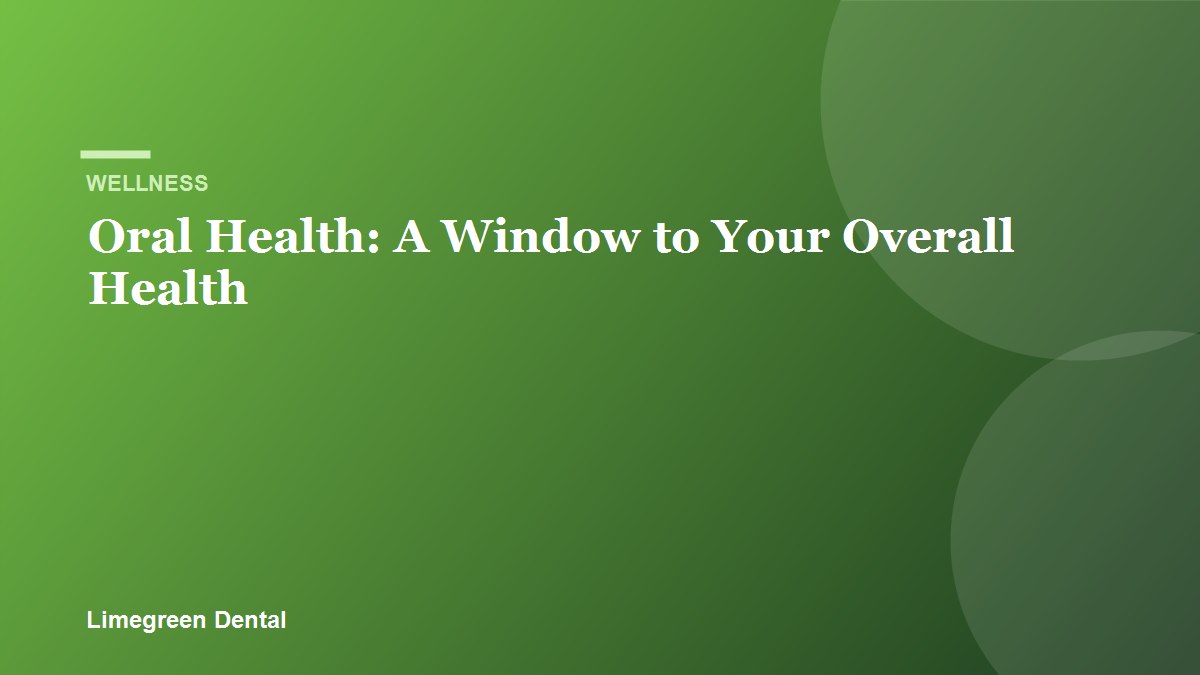 WELLNESS

Oral Health: A Window to Your Overall Health

Limegreen Dental